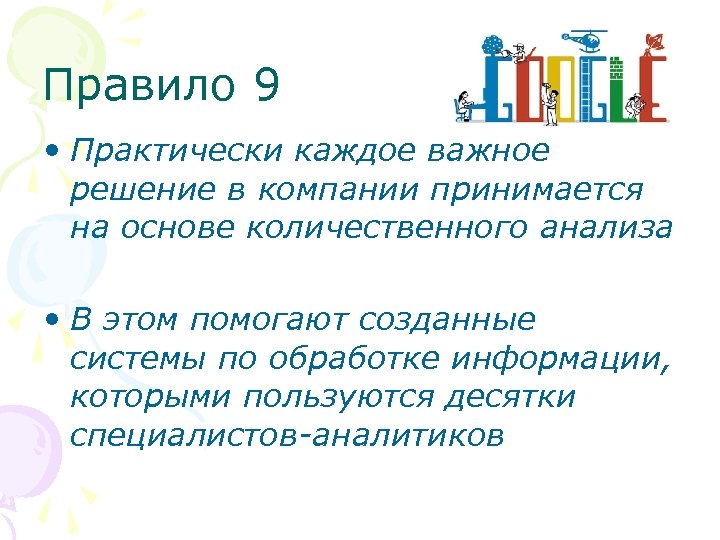 Правило 9

GOOGLE

• Практически каждое важное решение в компании принимается на основе количественного анализа

• В этом помогают созданные системы по обработке информации, которыми пользуются десятки специалистов-аналитиков